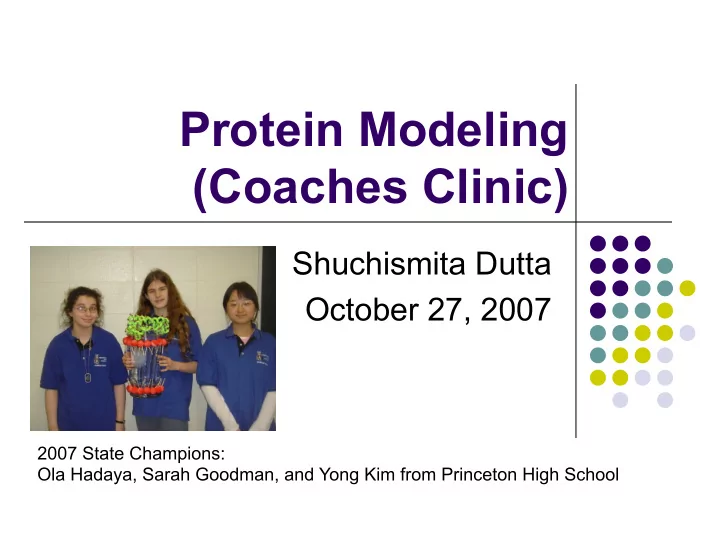 Protein Modeling (Coaches Clinic)

Shuchismita Dutta
October 27, 2007

2007 State Champions:
Ola Hadaya, Sarah Goodman, and Yong Kim from Princeton High School